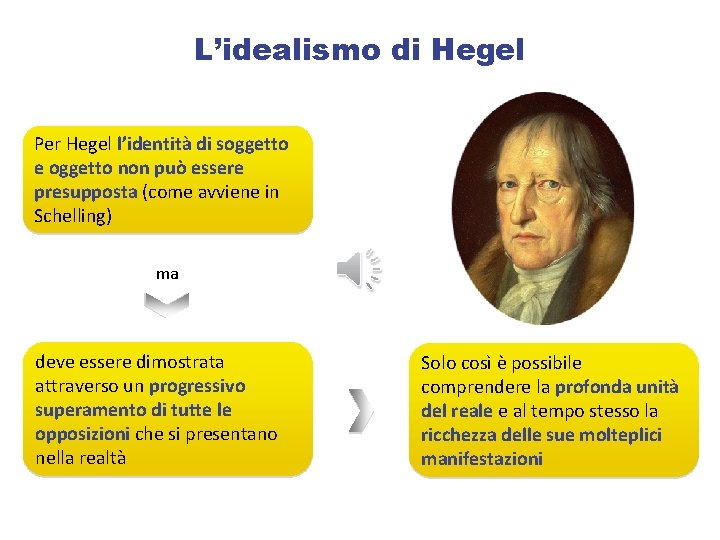 L'idealismo di Hegel

Per Hegel l'identità di soggetto e oggetto non può essere presupposta (come avviene in Schelling)

ma

deve essere dimostrata attraverso un progressivo superamento di tutte le opposizioni che si presentano nella realtà

Solo così è possibile comprendere la profonda unità del reale e al tempo stesso la ricchezza delle sue molteplici manifestazioni